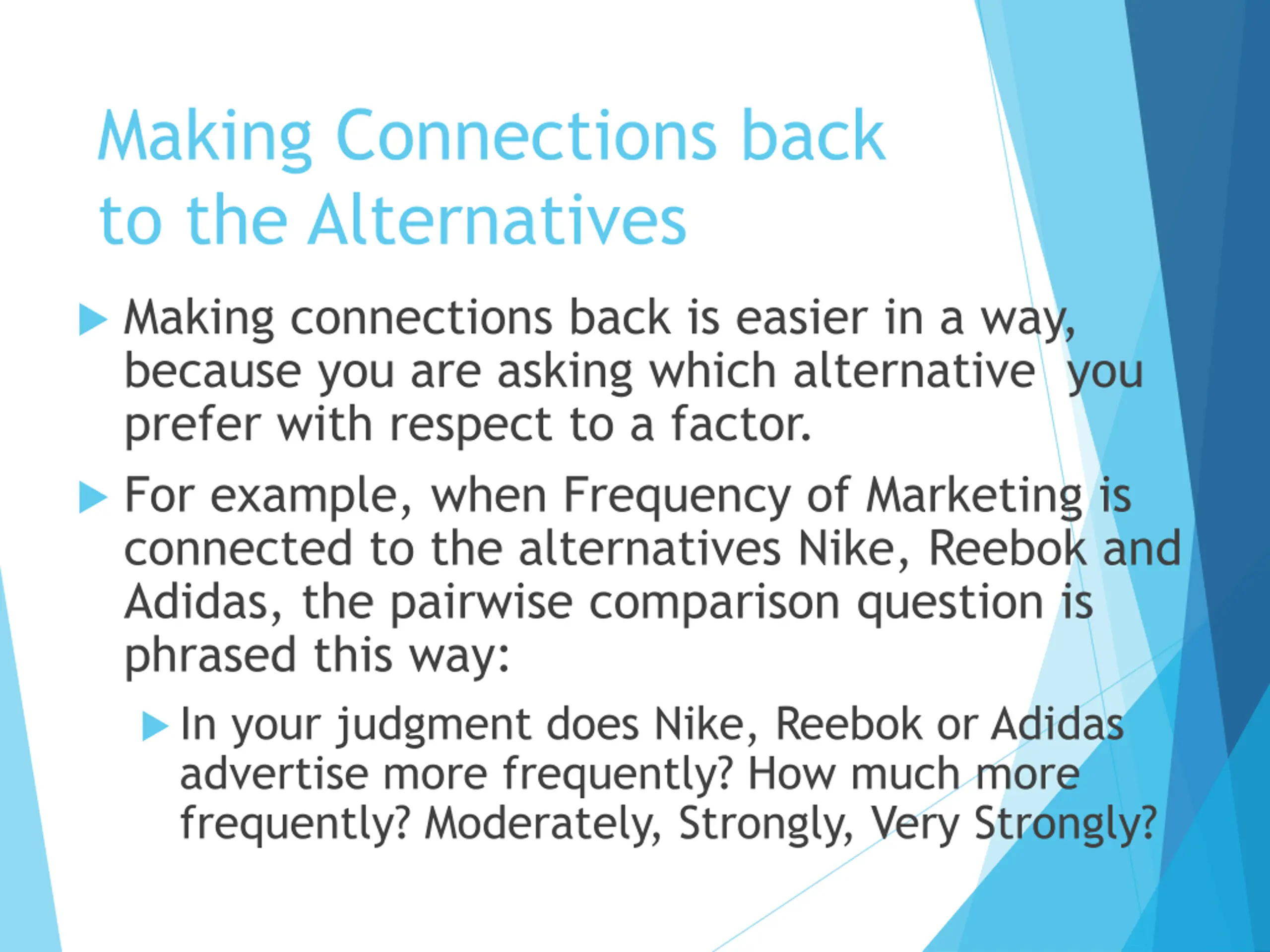 Making Connections back to the Alternatives

Making connections back is easier in a way, because you are asking which alternative you prefer with respect to a factor.

For example, when Frequency of Marketing is connected to the alternatives Nike, Reebok and Adidas, the pairwise comparison question is phrased this way:

In your judgment does Nike, Reebok or Adidas advertise more frequently? How much more frequently? Moderately, Strongly, Very Strongly?